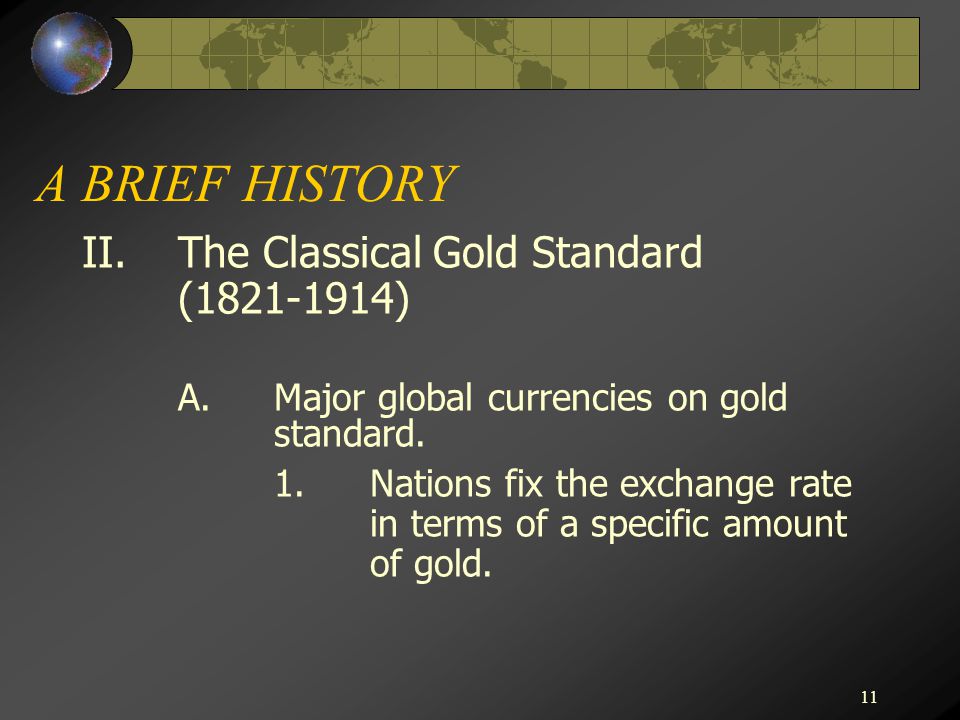 A BRIEF HISTORY

II. The Classical Gold Standard (1821-1914)

A. Major global currencies on gold standard.

1. Nations fix the exchange rate in terms of a specific amount of gold.

11